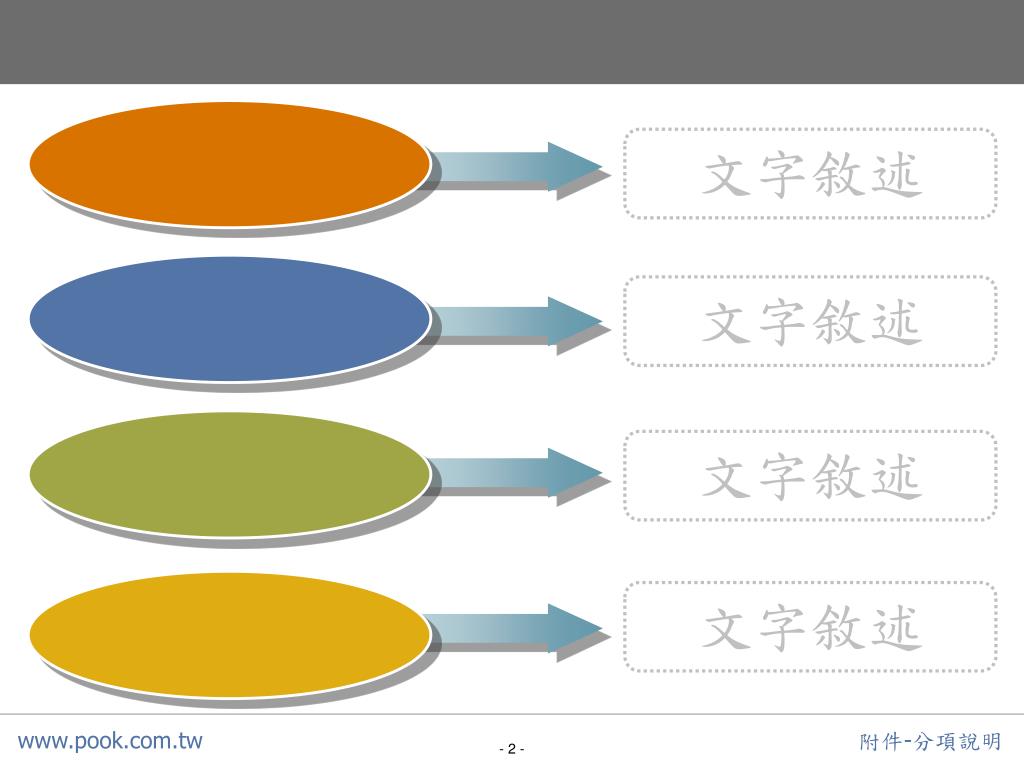 文字敘述

文字敘述

文字敘述

文字敘述

www.pook.com.tw

- 2 -

附件-分項說明